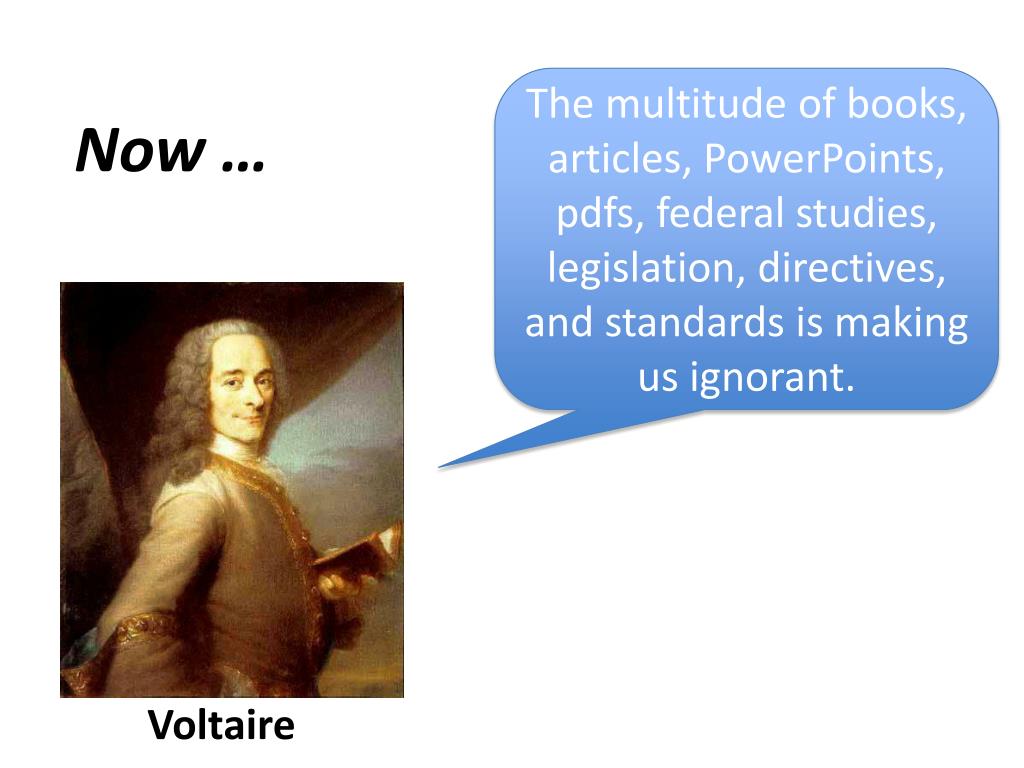 Now …

The multitude of books, articles, PowerPoints, pdfs, federal studies, legislation, directives, and standards is making us ignorant.

Voltaire